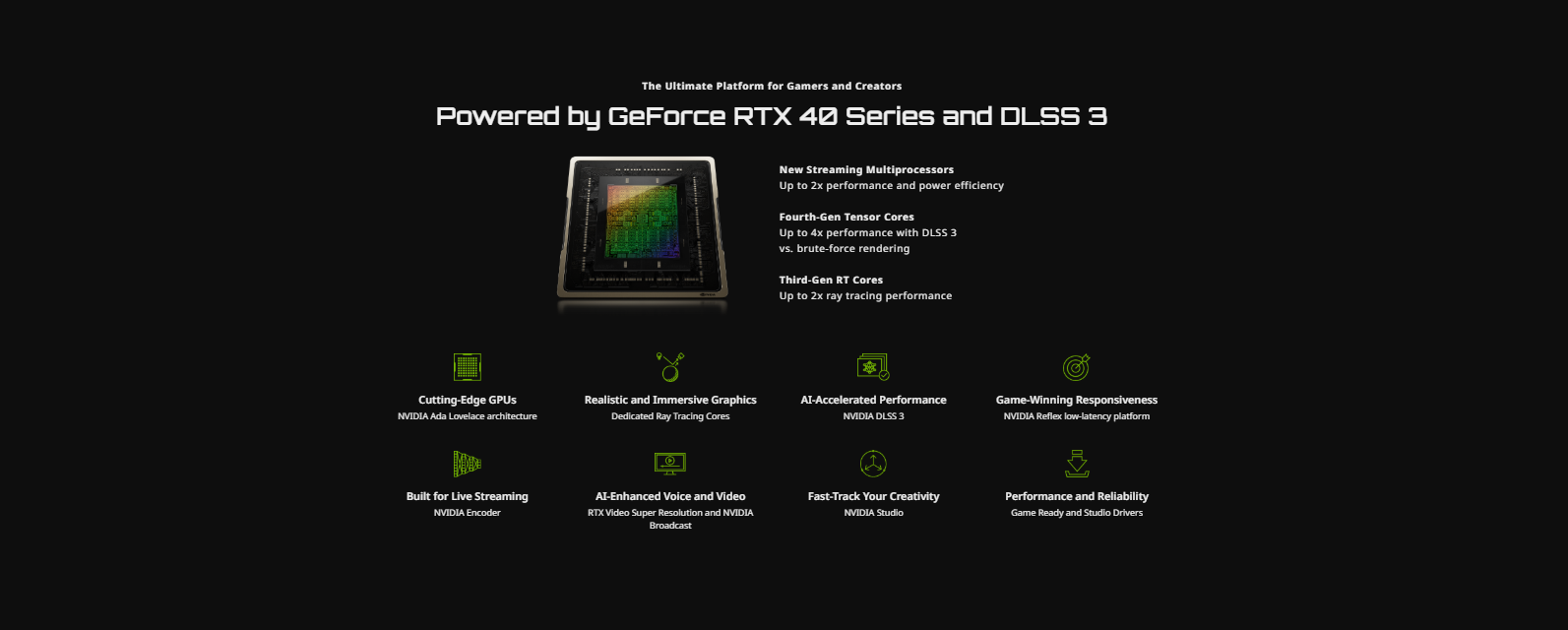 The Ultimate Platform for Gamers and Creators

Powered by GeForce RTX 40 Series and DLSS 3

New Streaming Multiprocessors
Up to 2x performance and power efficiency

Fourth-Gen Tensor Cores
Up to 4x performance with DLSS 3 vs. brute-force rendering

Third-Gen RT Cores
Up to 2x ray tracing performance

Cutting-Edge GPUs
NVIDIA Ada Lovelace architecture

Realistic and Immersive Graphics
Dedicated Ray Tracing Cores

AI-Accelerated Performance
NVIDIA DLSS 3

Game-Winning Responsiveness
NVIDIA Reflex low-latency platform

Built for Live Streaming
NVIDIA Encoder

AI-Enhanced Voice and Video
RTX Video Super Resolution and NVIDIA Broadcast

Fast-Track Your Creativity
NVIDIA Studio

Performance and Reliability
Game Ready and Studio Drivers